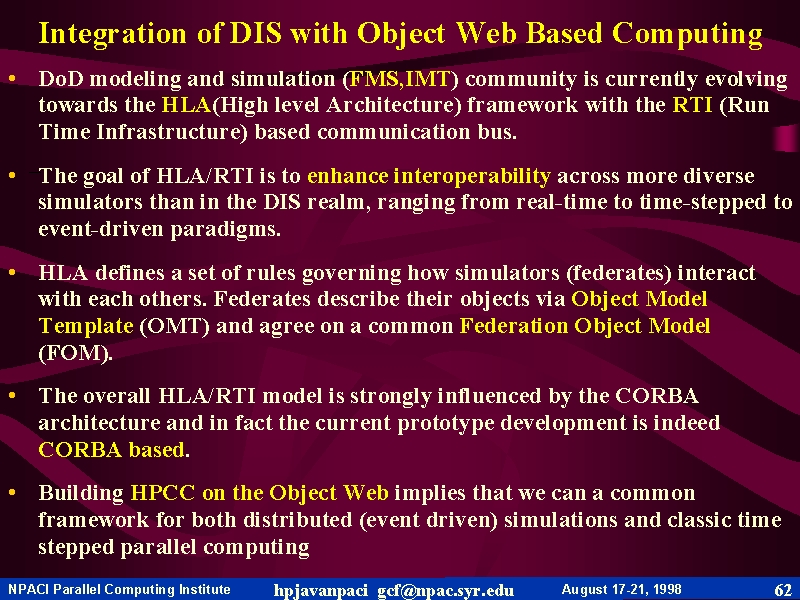 Integration of DIS with Object Web Based Computing

• DoD modeling and simulation (FMS,IMT) community is currently evolving towards the HLA(High level Architecture) framework with the RTI (Run Time Infrastructure) based communication bus.

• The goal of HLA/RTI is to enhance interoperability across more diverse simulators than in the DIS realm, ranging from real-time to time-stepped to event-driven paradigms.

• HLA defines a set of rules governing how simulators (federates) interact with each others. Federates describe their objects via Object Model Template (OMT) and agree on a common Federation Object Model (FOM).

• The overall HLA/RTI model is strongly influenced by the CORBA architecture and in fact the current prototype development is indeed CORBA based.

• Building HPCC on the Object Web implies that we can a common framework for both distributed (event driven) simulations and classic time stepped parallel computing

NPACI Parallel Computing Institute hpjavanpaci gcf@npac.syr.edu August 17-21, 1998 62